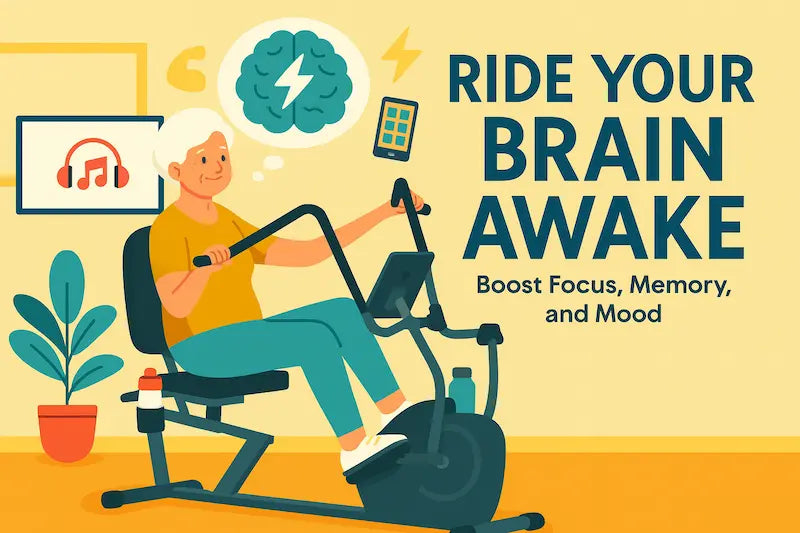 RIDE YOUR BRAIN AWAKE

Boost Focus, Memory, and Mood